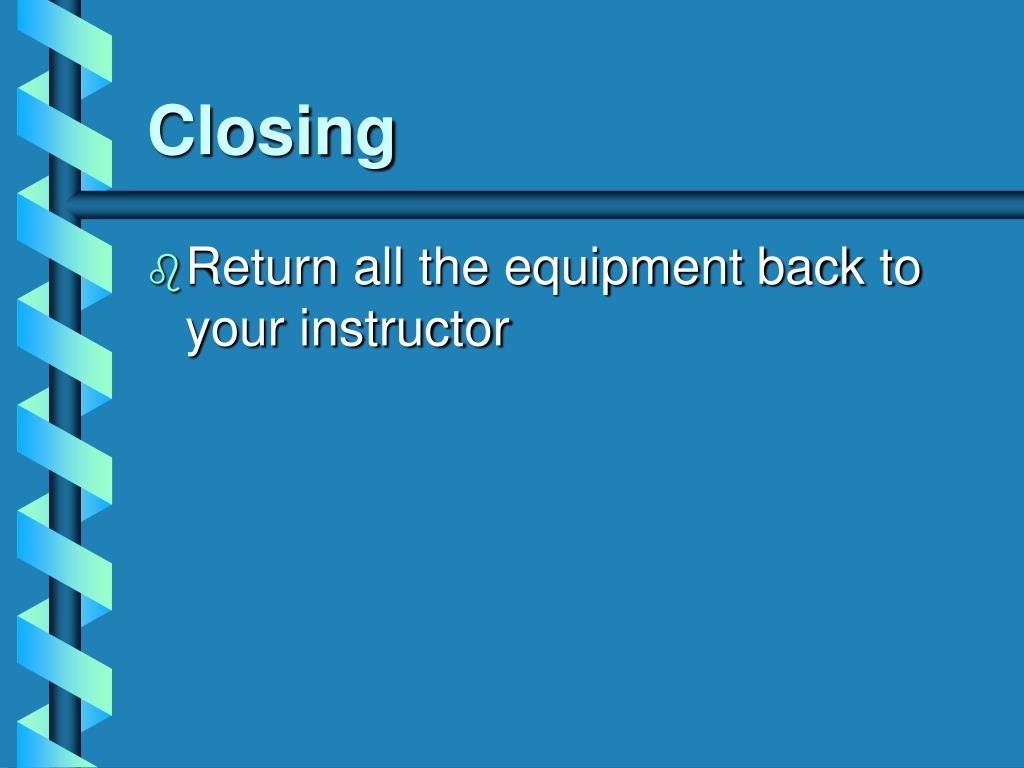 Closing

Return all the equipment back to your instructor